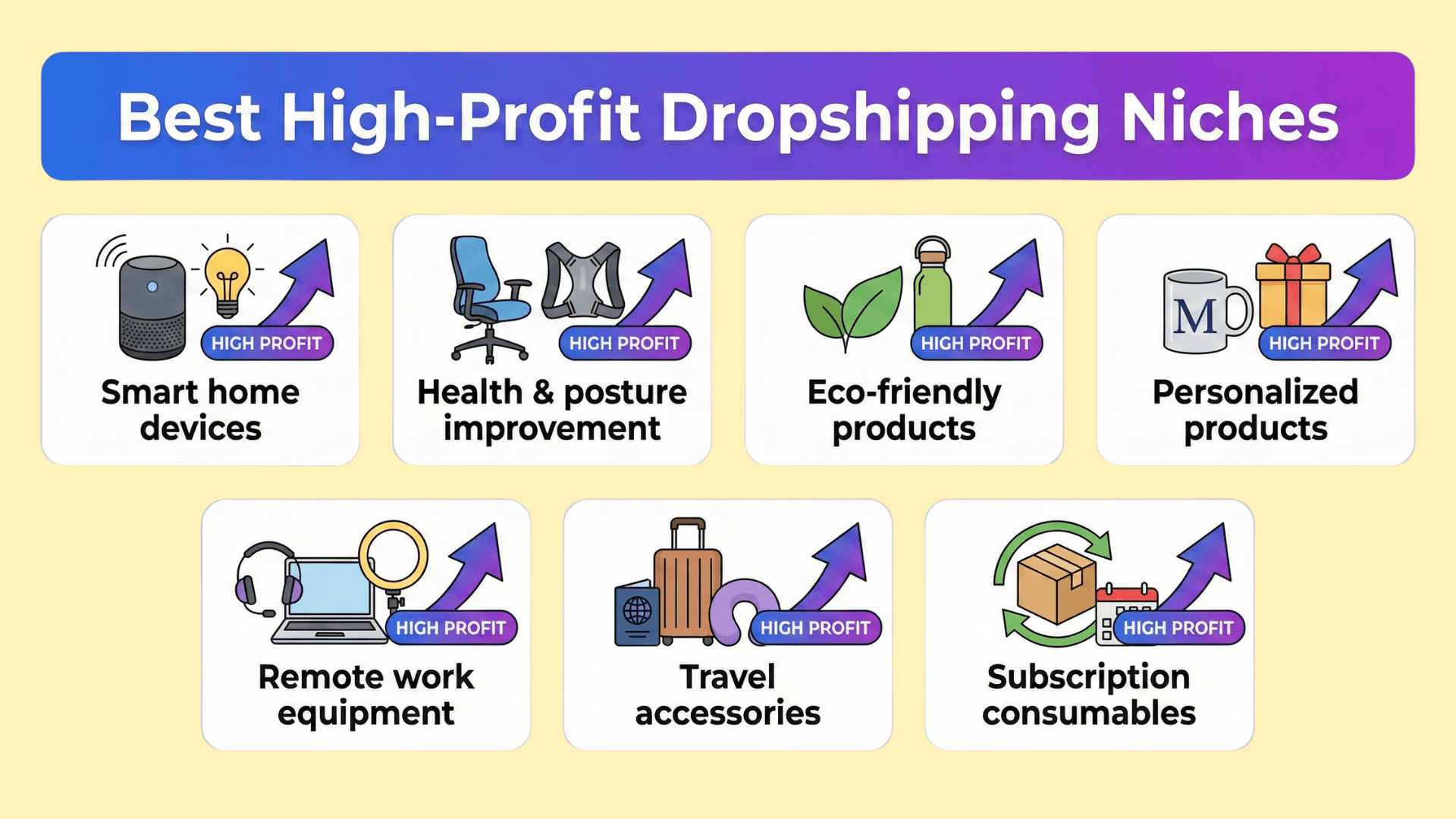 Best High-Profit Dropshipping Niches

HIGH PROFIT
Smart home devices

HIGH PROFIT
Health & posture improvement

HIGH PROFIT
Eco-friendly products

M
HIGH PROFIT
Personalized products

HIGH PROFIT
Remote work equipment

HIGH PROFIT
Travel accessories

HIGH PROFIT
Subscription consumables